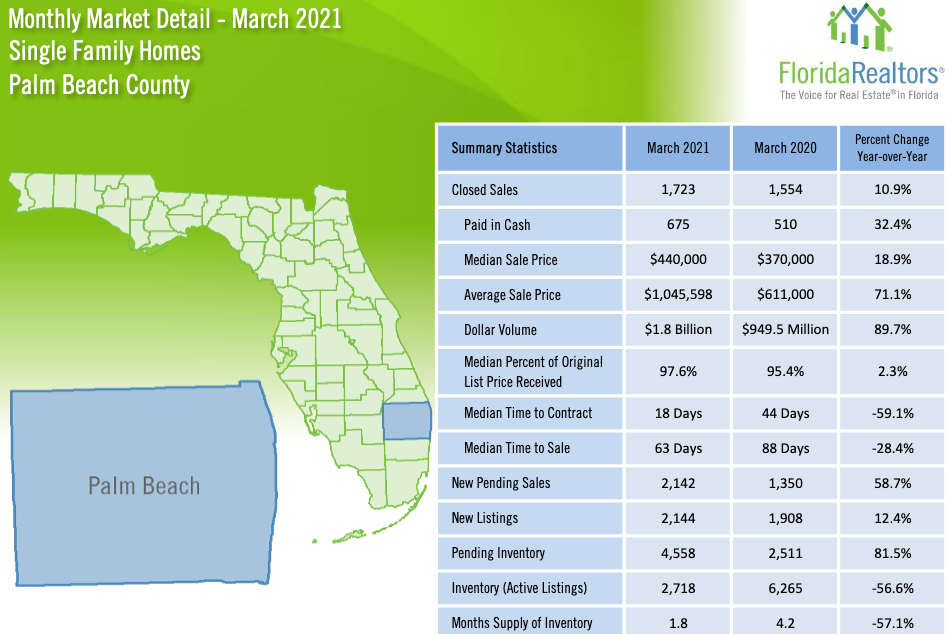 Monthly Market Detail - March 2021
Single Family Homes
Palm Beach County

FloridaRealtors®
The Voice for Real Estate® in Florida

Palm Beach

| Summary Statistics | March 2021 | March 2020 | Percent Change Year-over-Year |
|---|---|---|---|
| Closed Sales | 1,723 | 1,554 | 10.9% |
| Paid in Cash | 675 | 510 | 32.4% |
| Median Sale Price | \$440,000 | \$370,000 | 18.9% |
| Average Sale Price | \$1,045,598 | \$611,000 | 71.1% |
| Dollar Volume | \$1.8 Billion | \$949.5 Million | 89.7% |
| Median Percent of Original List Price Received | 97.6% | 95.4% | 2.3% |
| Median Time to Contract | 18 Days | 44 Days | -59.1% |
| Median Time to Sale | 63 Days | 88 Days | -28.4% |
| New Pending Sales | 2,142 | 1,350 | 58.7% |
| New Listings | 2,144 | 1,908 | 12.4% |
| Pending Inventory | 4,558 | 2,511 | 81.5% |
| Inventory (Active Listings) | 2,718 | 6,265 | -56.6% |
| Months Supply of Inventory | 1.8 | 4.2 | -57.1% |